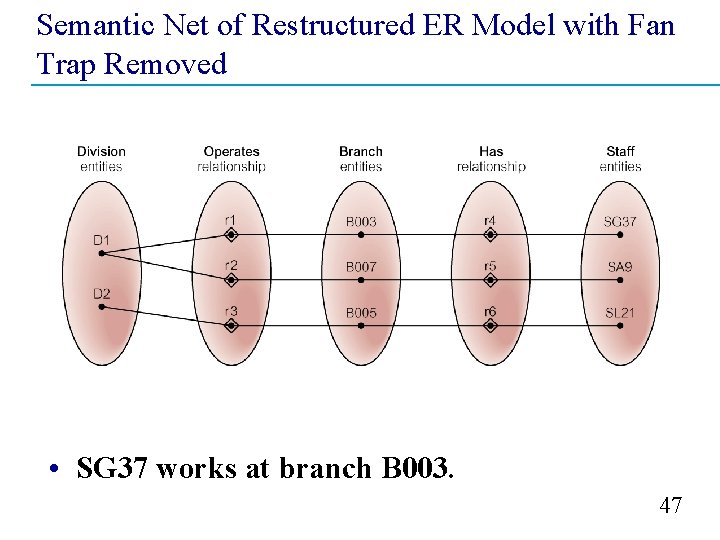 Semantic Net of Restructured ER Model with Fan Trap Removed

Division entities

Operates relationship

Branch entities

Has relationship

Staff entities

D1

D2

r1

r2

r3

B003

B007

B005

r4

r5

r6

SG37

SA9

SL21

• SG37 works at branch B003.

47